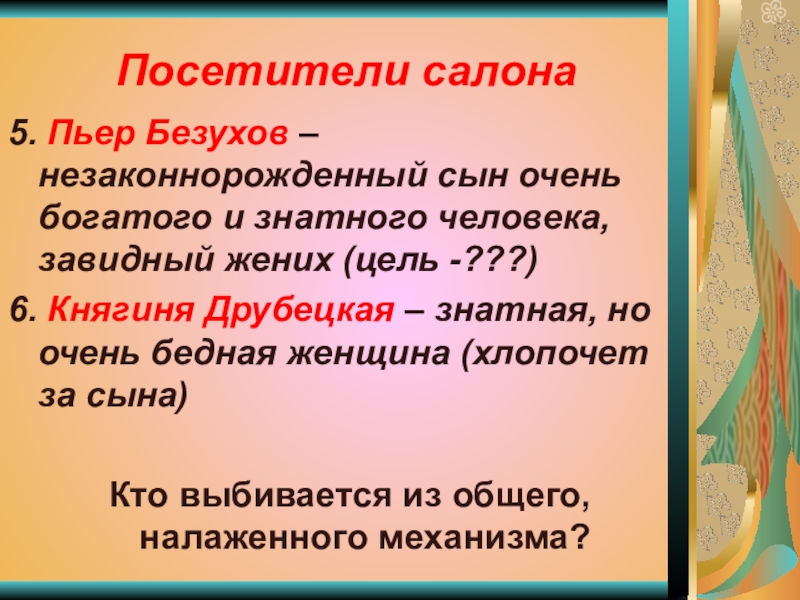 Посетители салона

5. Пьер Безухов – незаконнорожденный сын очень богатого и знатного человека, завидный жених (цель -???)

6. Княгиня Друбецкая – знатная, но очень бедная женщина (хлопочет за сына)

Кто выбивается из общего, налаженного механизма?